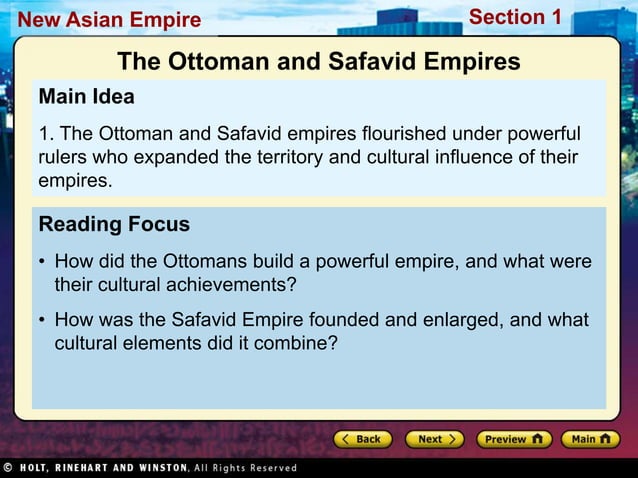 New Asian Empire

Section 1

The Ottoman and Safavid Empires

Main Idea

1. The Ottoman and Safavid empires flourished under powerful rulers who expanded the territory and cultural influence of their empires.

Reading Focus

• How did the Ottomans build a powerful empire, and what were their cultural achievements?

• How was the Safavid Empire founded and enlarged, and what cultural elements did it combine?

Back

Next

Preview

Main

© HOLT, RINEHART AND WINSTON, All Rights Reserved